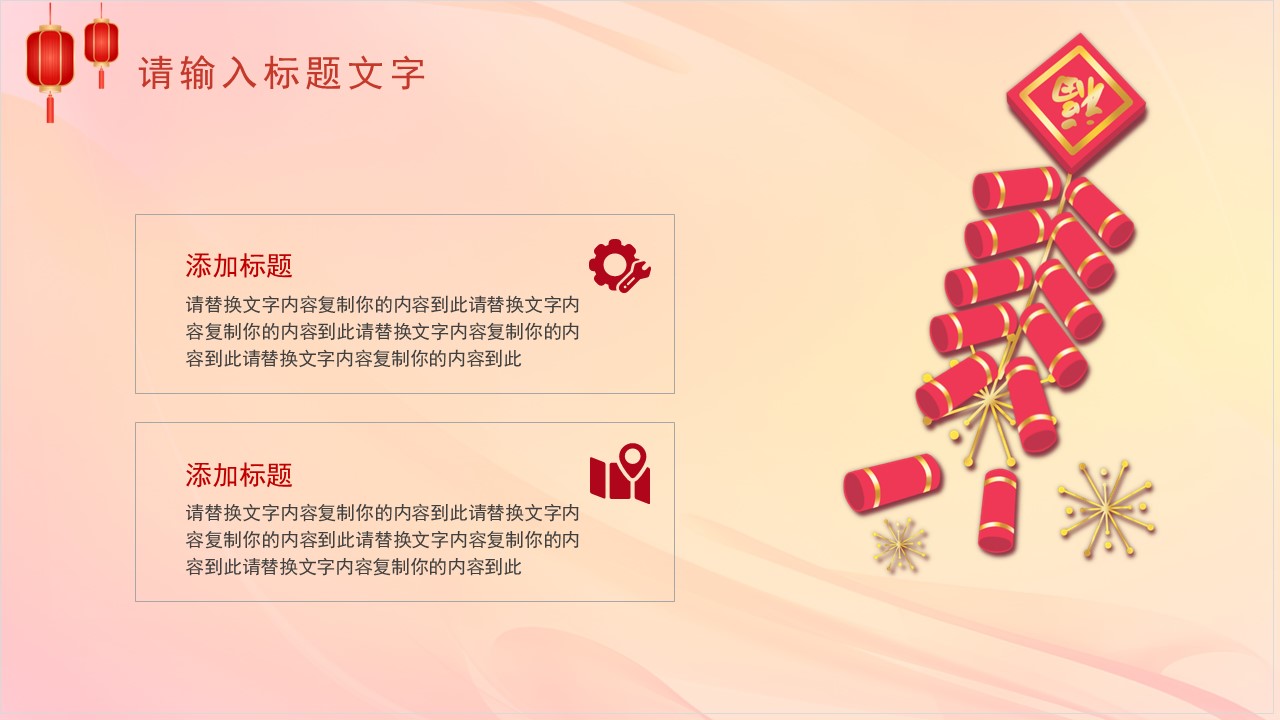 请输入标题文字

添加标题

请替换文字内容复制你的内容到此请替换文字内容复制你的内容到此请替换文字内容复制你的内容到此请替换文字内容复制你的内容到此

添加标题

请替换文字内容复制你的内容到此请替换文字内容复制你的内容到此请替换文字内容复制你的内容到此请替换文字内容复制你的内容到此

福